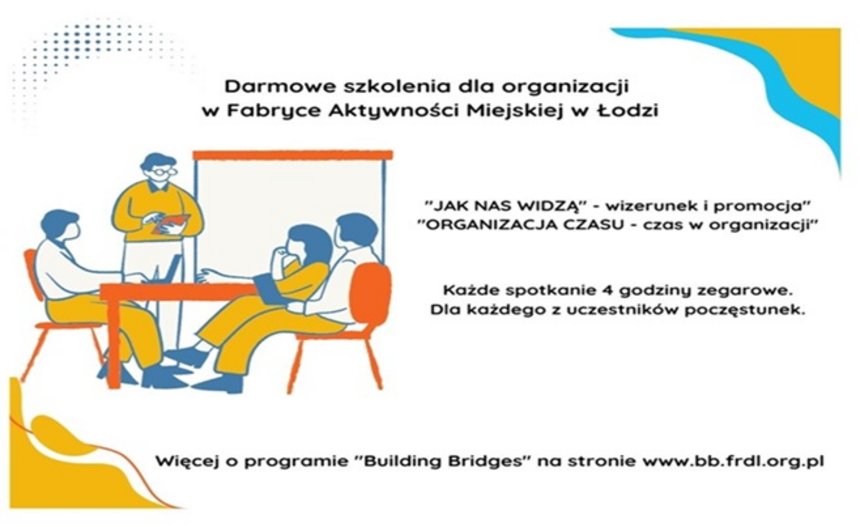 Darmowe szkolenia dla organizacji
w Fabryce Aktywności Miejskiej w Łodzi

"JAK NAS WIDZĄ" - wizerunek i promocja"
"ORGANIZACJA CZASU - czas w organizacji"

Każde spotkanie 4 godziny zegarowe.
Dla każdego z uczestników poczęstunek.

Więcej o programie "Building Bridges" na stronie www.bb.frdl.org.pl